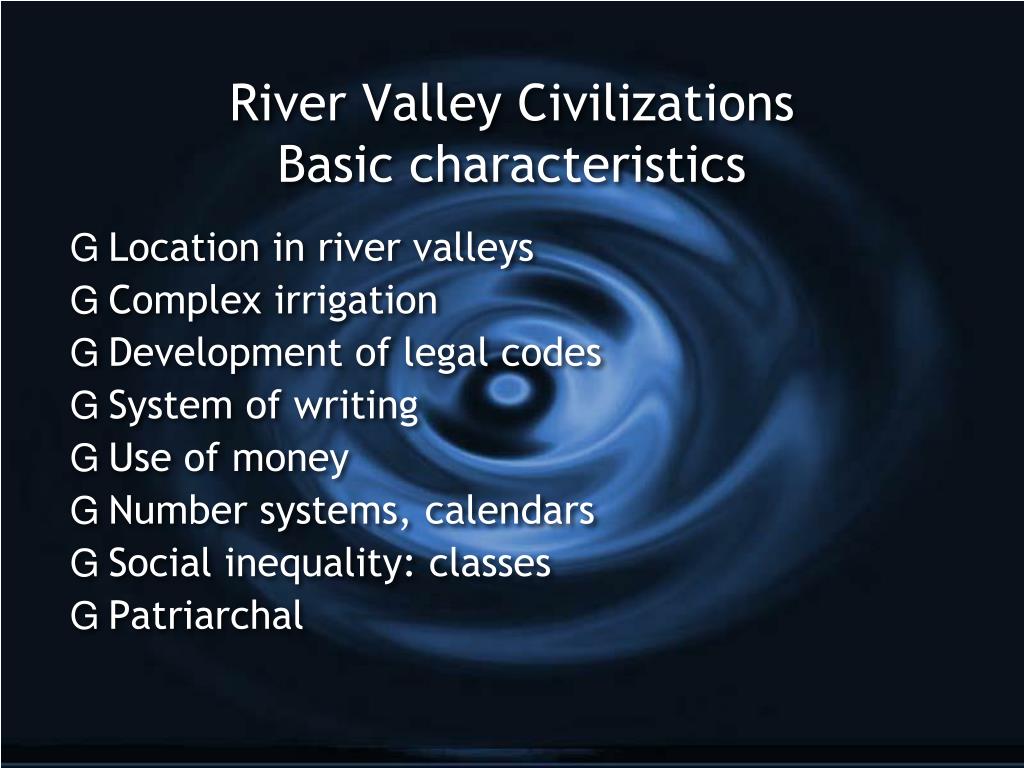 River Valley Civilizations
Basic characteristics

G Location in river valleys
G Complex irrigation
G Development of legal codes
G System of writing
G Use of money
G Number systems, calendars
G Social inequality: classes
G Patriarchal